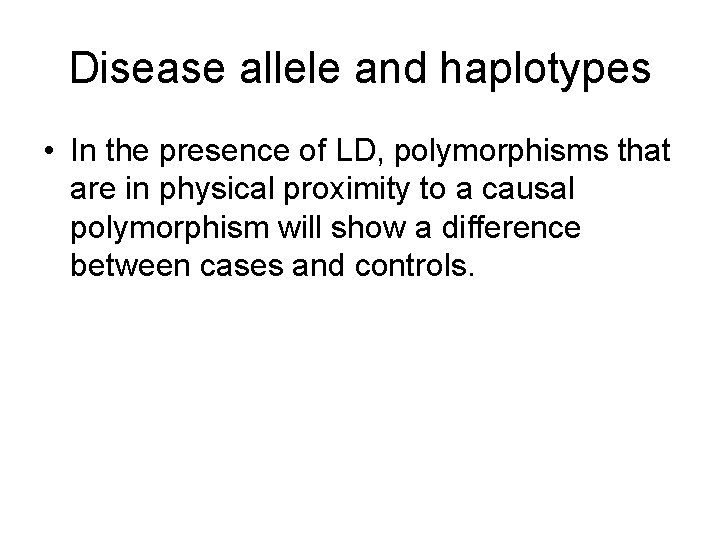 Disease allele and haplotypes

• In the presence of LD, polymorphisms that are in physical proximity to a causal polymorphism will show a difference between cases and controls.